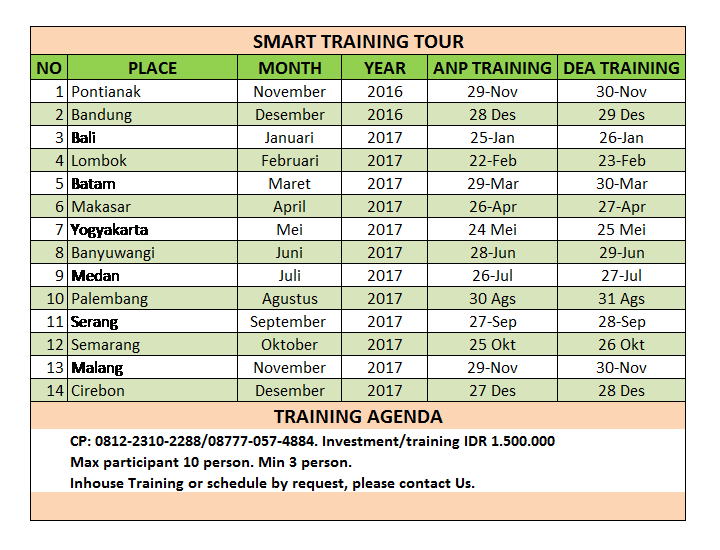 SMART TRAINING TOUR

| NO | PLACE | MONTH | YEAR | ANP TRAINING | DEA TRAINING |
|---|---|---|---|---|---|
| 1 | Pontianak | November | 2016 | 29-Nov | 30-Nov |
| 2 | Bandung | Desember | 2016 | 28 Des | 29 Des |
| 3 | Bali | Januari | 2017 | 25-Jan | 26-Jan |
| 4 | Lombok | Februari | 2017 | 22-Feb | 23-Feb |
| 5 | Batam | Maret | 2017 | 29-Mar | 30-Mar |
| 6 | Makasar | April | 2017 | 26-Apr | 27-Apr |
| 7 | Yogyakarta | Mei | 2017 | 24 Mei | 25 Mei |
| 8 | Banyuwangi | Juni | 2017 | 28-Jun | 29-Jun |
| 9 | Medan | Juli | 2017 | 26-Jul | 27-Jul |
| 10 | Palembang | Agustus | 2017 | 30 Ags | 31 Ags |
| 11 | Serang | September | 2017 | 27-Sep | 28-Sep |
| 12 | Semarang | Oktober | 2017 | 25 Okt | 26 Okt |
| 13 | Malang | November | 2017 | 29-Nov | 30-Nov |
| 14 | Cirebon | Desember | 2017 | 27 Des | 28 Des |

TRAINING AGENDA

CP: 0812-2310-2288/08777-057-4884. Investment/training IDR 1.500.000
Max participant 10 person. Min 3 person.
Inhouse Training or schedule by request, please contact Us.